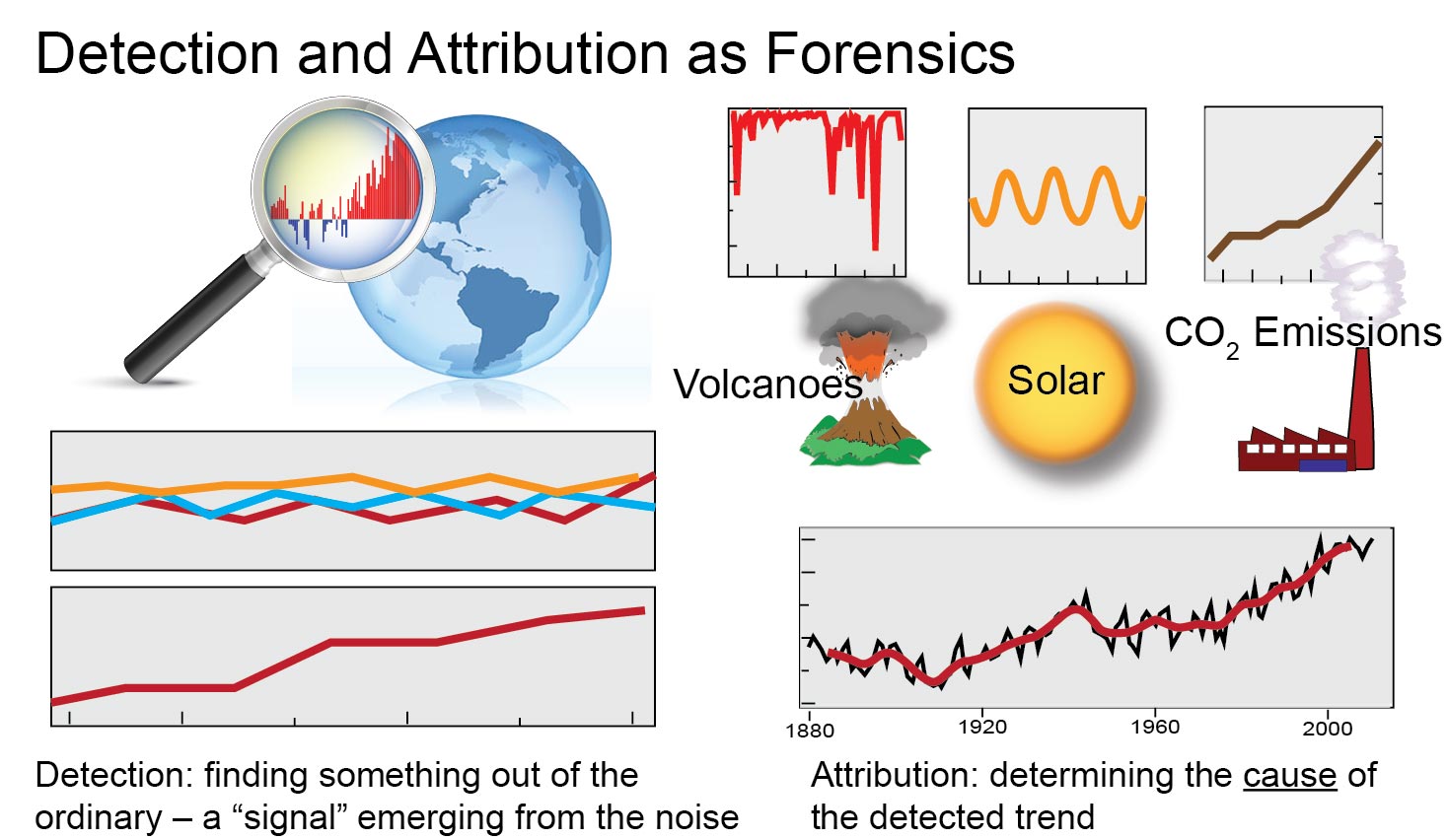 Detection and Attribution as Forensics

Volcanoes

Solar

$CO_2$ Emissions

1880

1920

1960

2000

Detection: finding something out of the ordinary – a “signal” emerging from the noise

Attribution: determining the cause of the detected trend